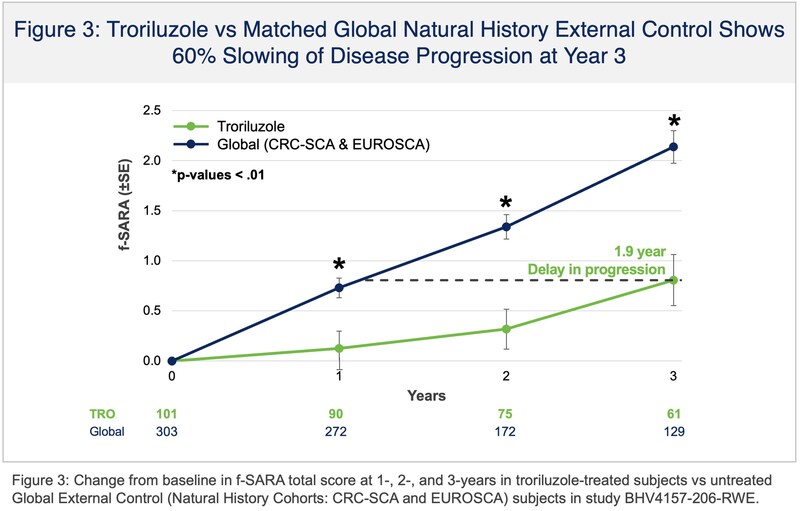 Figure 3: Troriluzole vs Matched Global Natural History External Control Shows 60% Slowing of Disease Progression at Year 3

Troriluzole
Global (CRC-SCA & EUROSCA)

*p-values < .01

f-SARA (±SE)

2.5
2.0
1.5
1.0
0.5
0.0

*
*
*

1.9 year
Delay in progression

0
1
2
3

Years

| TRO | 101 | 90 | 75 | 61 |
|---|---|---|---|---|
| Global | 303 | 272 | 172 | 129 |

Figure 3: Change from baseline in f-SARA total score at 1-, 2-, and 3-years in troriluzole-treated subjects vs untreated Global External Control (Natural History Cohorts: CRC-SCA and EUROSCA) subjects in study BHV4157-206-RWE.